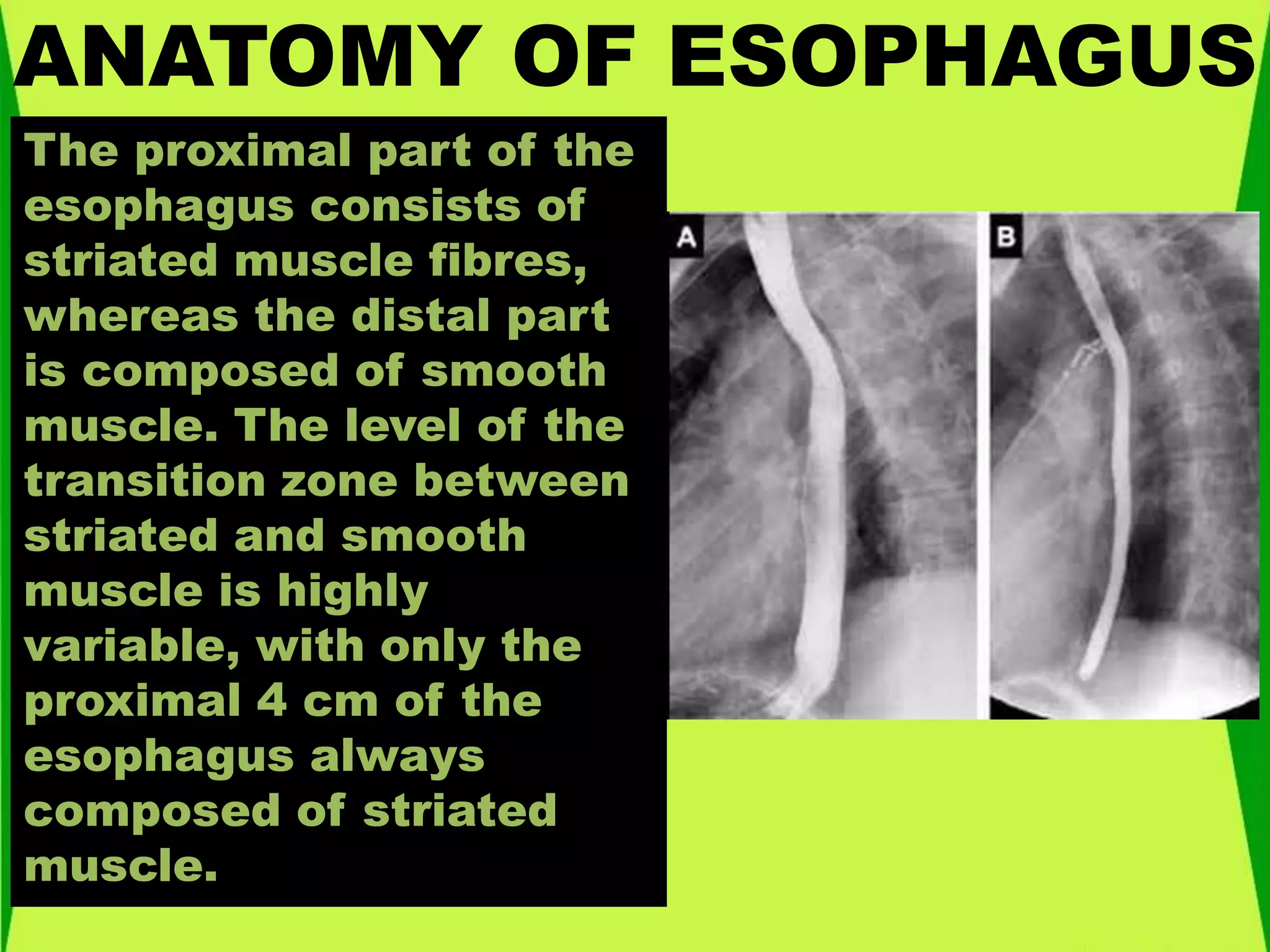 ANATOMY OF ESOPHAGUS

The proximal part of the esophagus consists of striated muscle fibres, whereas the distal part is composed of smooth muscle. The level of the transition zone between striated and smooth muscle is highly variable, with only the proximal 4 cm of the esophagus always composed of striated muscle.

A

B